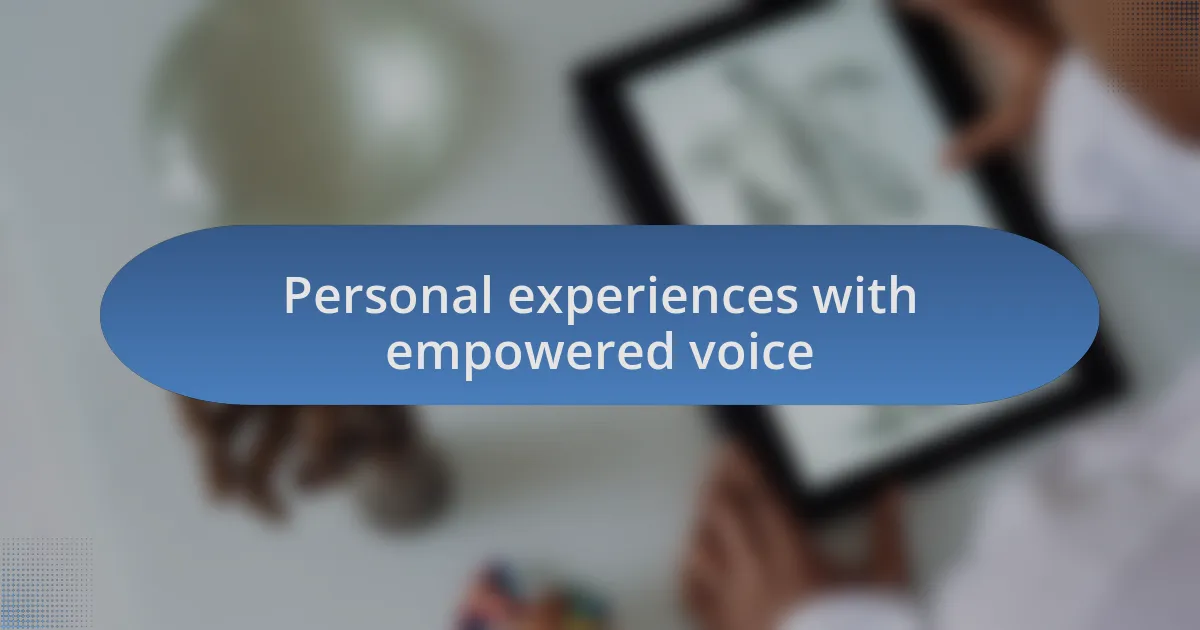 Personal experiences with empowered voice